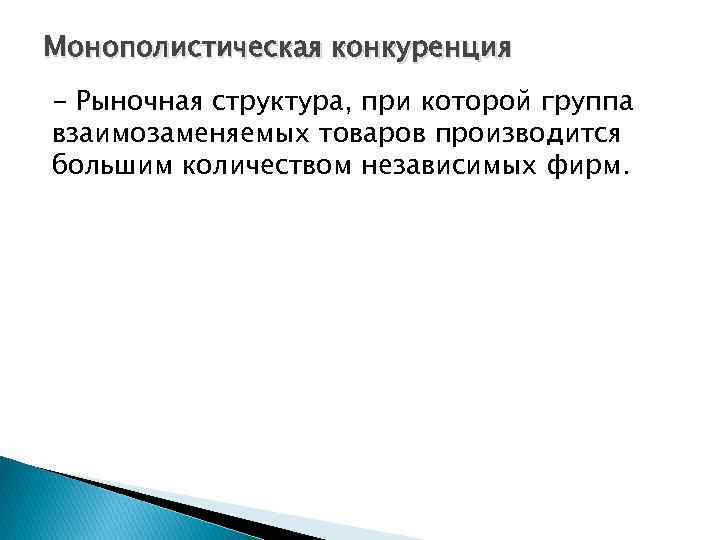 Монополистическая конкуренция

- Рыночная структура, при которой группа взаимозаменяемых товаров производится большим количеством независимых фирм.